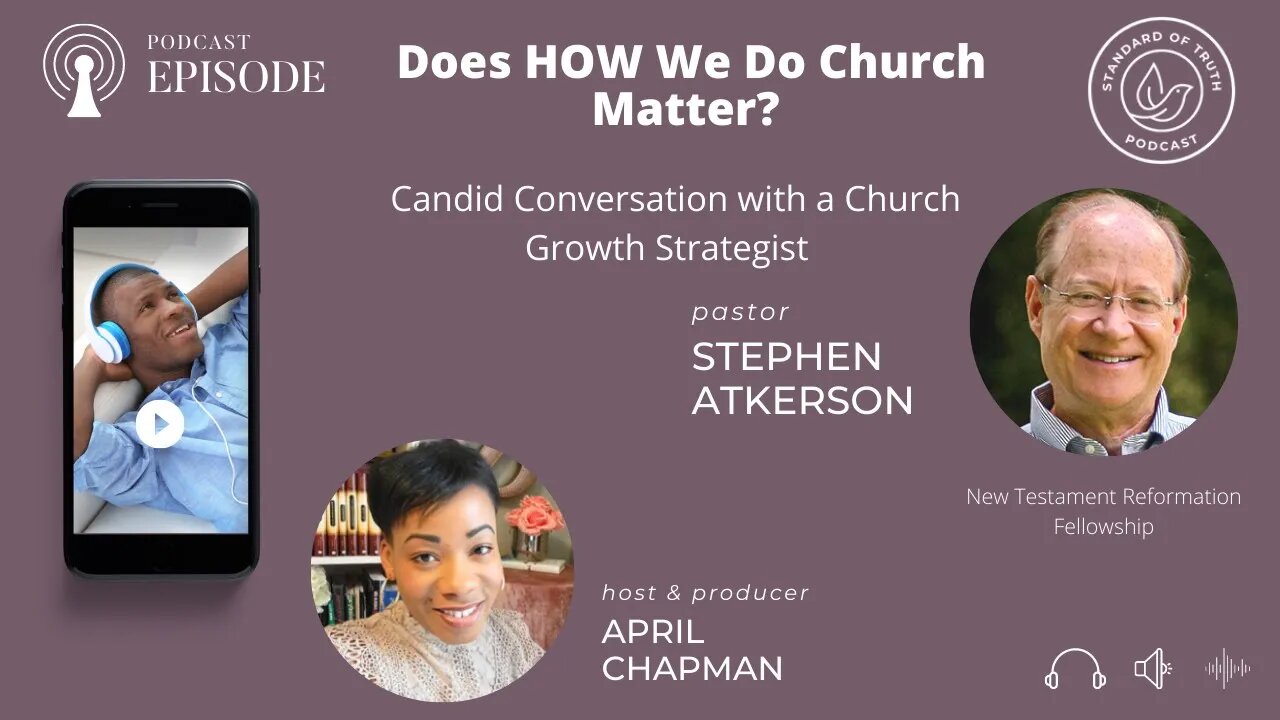 PODCAST
EPISODE

Does HOW We Do Church Matter?

STANDARD OF TRUTH
PODCAST

Candid Conversation with a Church Growth Strategist

pastor
STEPHEN ATKERSON

New Testament Reformation Fellowship

host & producer
APRIL CHAPMAN